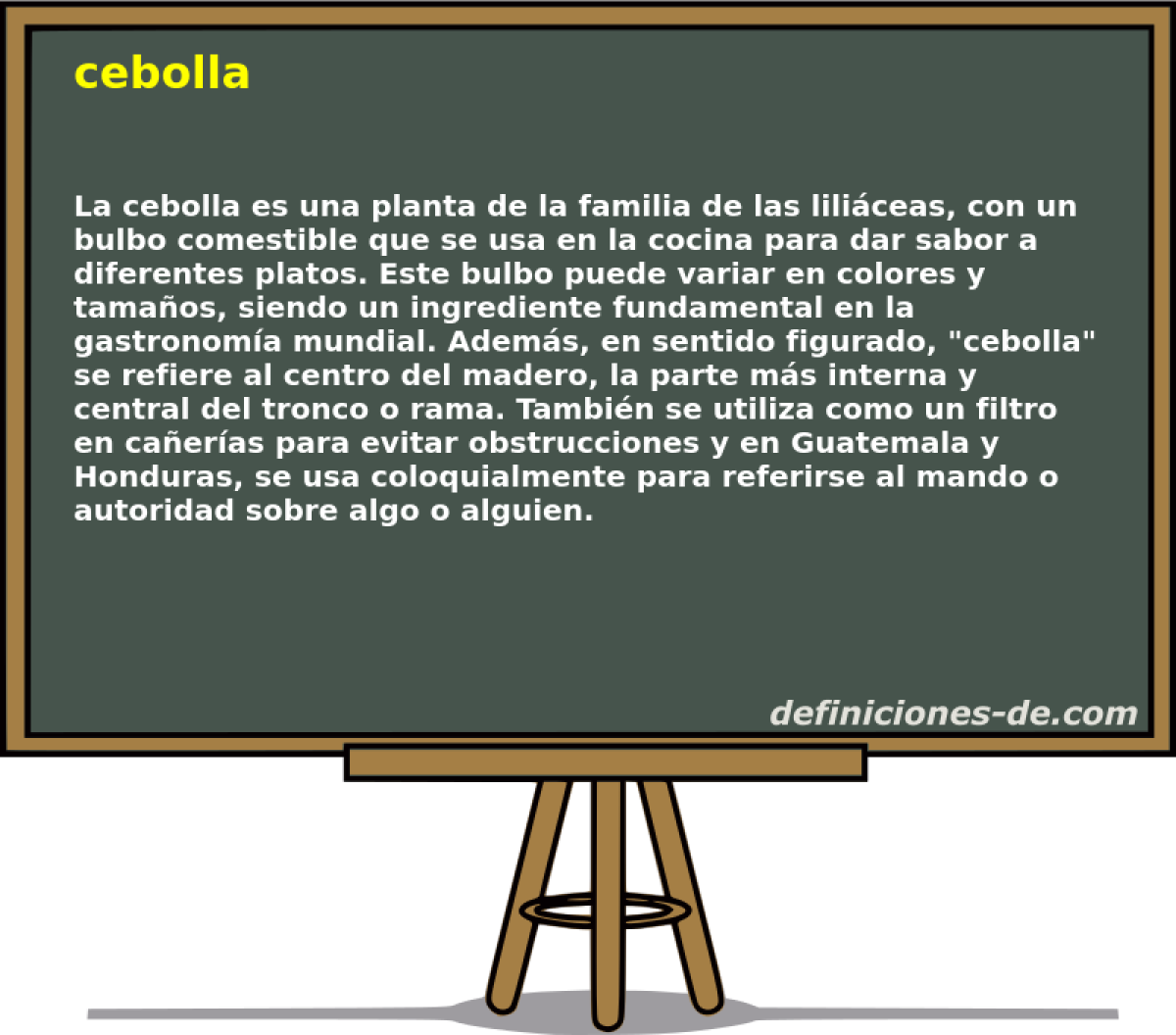 cebolla

La cebolla es una planta de la familia de las liliáceas, con un bulbo comestible que se usa en la cocina para dar sabor a diferentes platos. Este bulbo puede variar en colores y tamaños, siendo un ingrediente fundamental en la gastronomía mundial. Además, en sentido figurado, "cebolla" se refiere al centro del madero, la parte más interna y central del tronco o rama. También se utiliza como un filtro en cañerías para evitar obstrucciones y en Guatemala y Honduras, se usa coloquialmente para referirse al mando o autoridad sobre algo o alguien.

definiciones-de.com